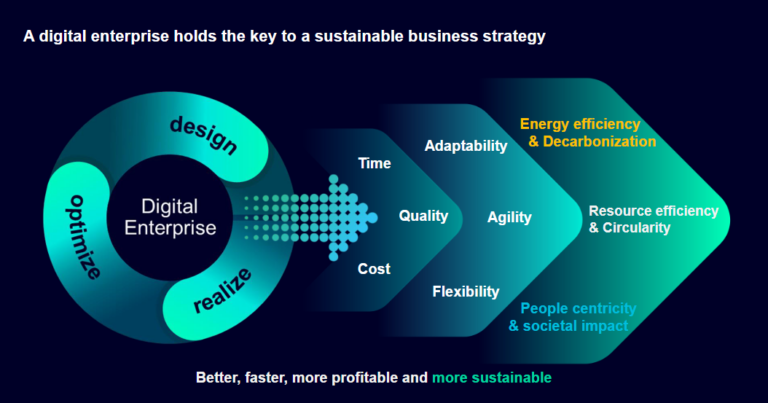 A digital enterprise holds the key to a sustainable business strategy

design

optimize

realize

Digital Enterprise

Time

Quality

Cost

Adaptability

Agility

Flexibility

Energy efficiency & Decarbonization

Resource efficiency & Circularity

People centricity & societal impact

Better, faster, more profitable and more sustainable